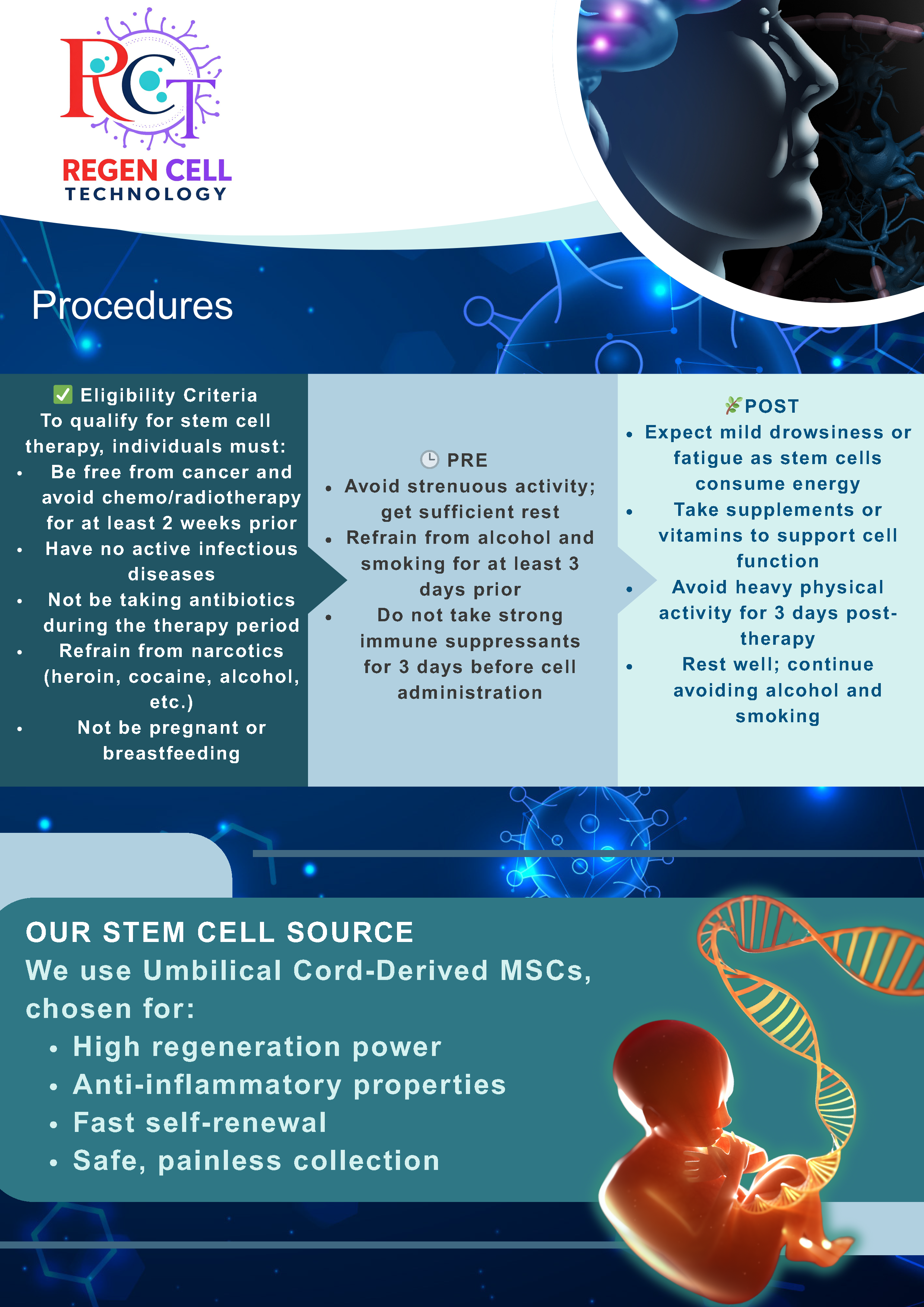 RCT
REGEN CELL
TECHNOLOGY

Procedures

✅ Eligibility Criteria
To qualify for stem cell therapy, individuals must:
• Be free from cancer and avoid chemo/radiotherapy for at least 2 weeks prior
• Have no active infectious diseases
• Not be taking antibiotics during the therapy period
• Refrain from narcotics (heroin, cocaine, alcohol, etc.)
• Not be pregnant or breastfeeding

🕒 PRE
• Avoid strenuous activity; get sufficient rest
• Refrain from alcohol and smoking for at least 3 days prior
• Do not take strong immune suppressants for 3 days before cell administration

🌿POST
• Expect mild drowsiness or fatigue as stem cells consume energy
• Take supplements or vitamins to support cell function
• Avoid heavy physical activity for 3 days post-therapy
• Rest well; continue avoiding alcohol and smoking

OUR STEM CELL SOURCE
We use Umbilical Cord-Derived MSCs, chosen for:
• High regeneration power
• Anti-inflammatory properties
• Fast self-renewal
• Safe, painless collection